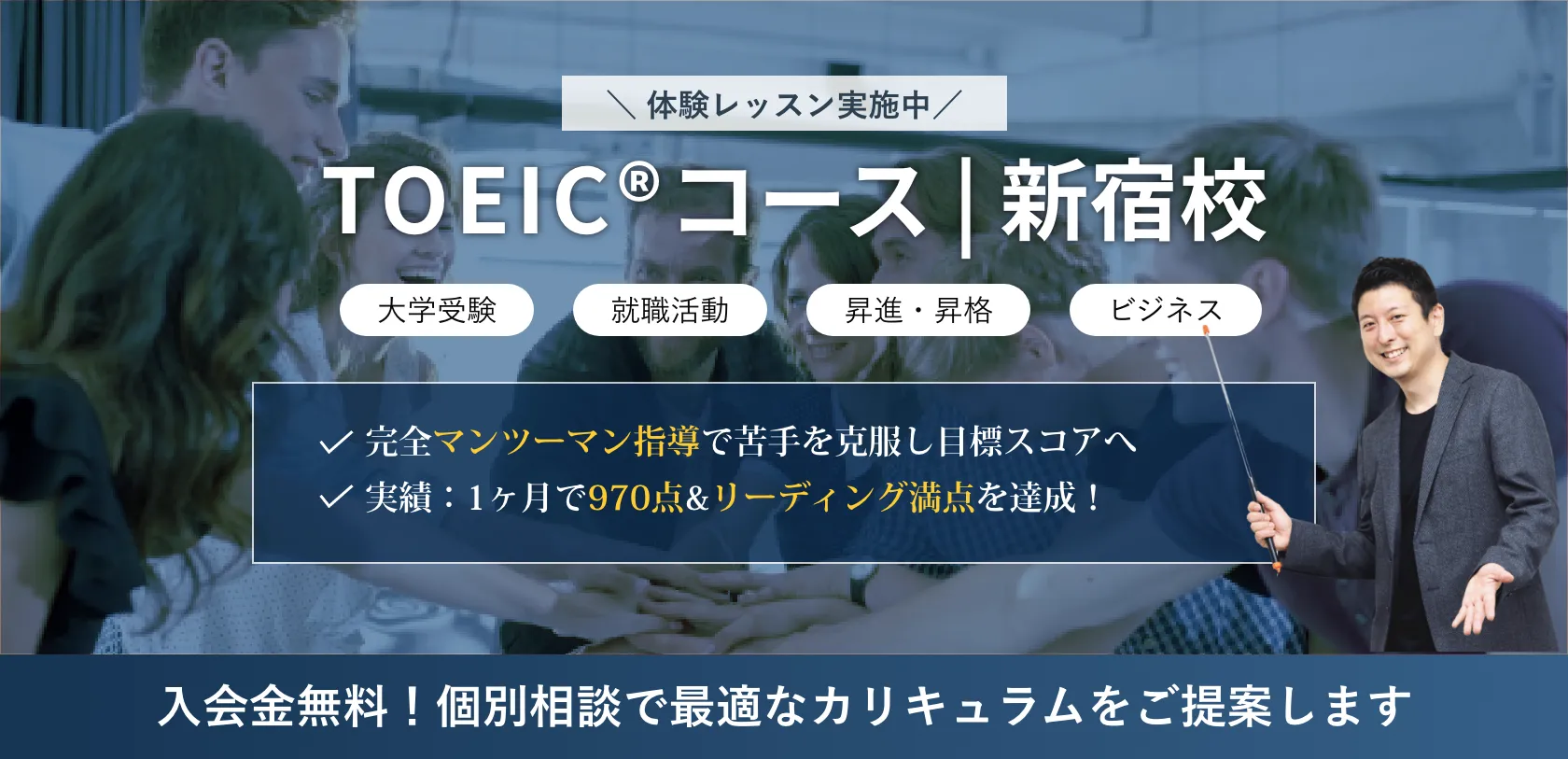 ＼体験レッスン実施中／

TOEIC® コース | 新宿校

大学受験

就職活動

昇進・昇格

ビジネス

✓ 完全マンツーマン指導で苦手を克服し目標スコアへ
✓ 実績：1ヶ月で970点&リーディング満点を達成！

入会金無料！個別相談で最適なカリキュラムをご提案します